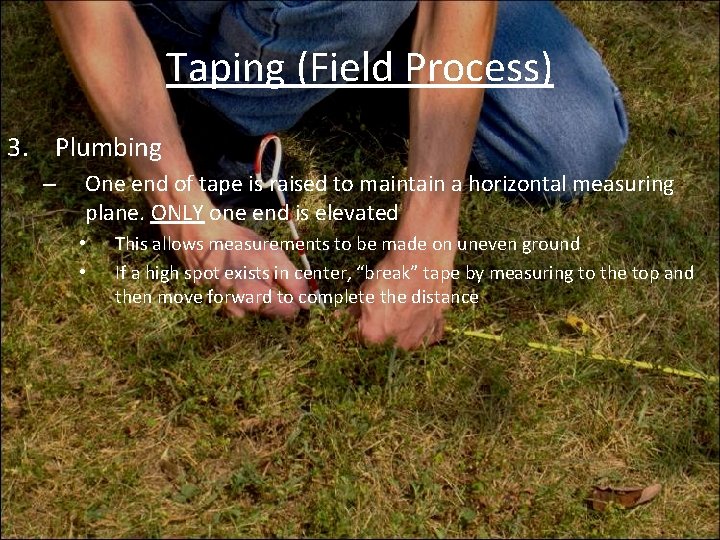 Taping (Field Process)

3. Plumbing

– One end of tape is raised to maintain a horizontal measuring plane. ONLY one end is elevated

• This allows measurements to be made on uneven ground

• If a high spot exists in center, “break” tape by measuring to the top and then move forward to complete the distance